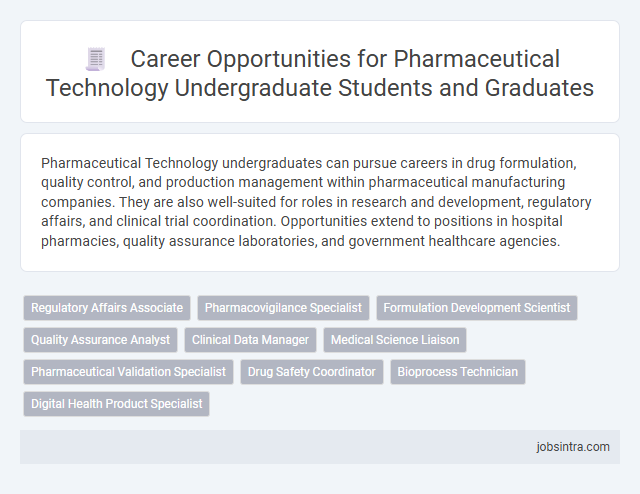 Career Opportunities for Pharmaceutical Technology Undergraduate Students and Graduates

Pharmaceutical Technology undergraduates can pursue careers in drug formulation, quality control, and production management within pharmaceutical manufacturing companies. They are also well-suited for roles in research and development, regulatory affairs, and clinical trial coordination. Opportunities extend to positions in hospital pharmacies, quality assurance laboratories, and government healthcare agencies.

Regulatory Affairs Associate
Pharmacovigilance Specialist
Formulation Development Scientist
Quality Assurance Analyst
Clinical Data Manager
Medical Science Liaison
Pharmaceutical Validation Specialist
Drug Safety Coordinator
Bioprocess Technician
Digital Health Product Specialist

jobsintra.com